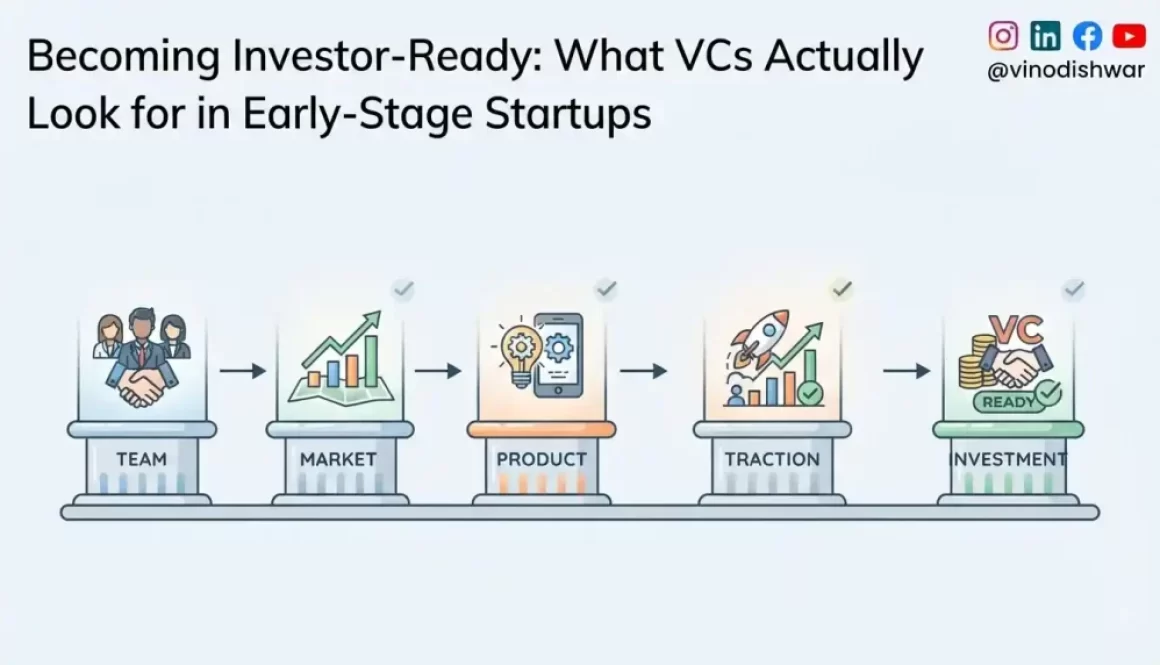 Becoming Investor-Ready: What VCs Actually Look for in Early-Stage Startups

@vinodishwar

TEAM

MARKET

PRODUCT

TRACTION

VC

READY

INVESTMENT